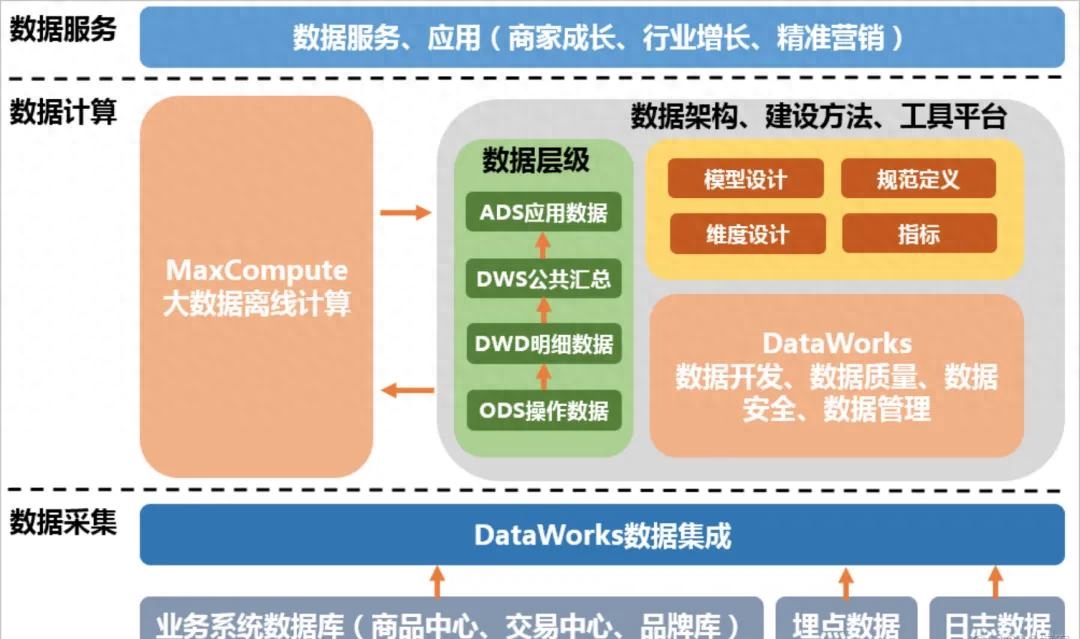 数据服务

数据服务、应用（商家成长、行业增长、精准营销）

数据计算

MaxCompute
大数据离线计算

数据架构、建设方法、工具平台

数据层级

ADS应用数据

DWS公共汇总

DWD明细数据

ODS操作数据

模型设计

规范定义

维度设计

指标

DataWorks
数据开发、数据质量、数据安全、数据管理

数据采集

DataWorks数据集成

业务系统数据库（商品中心、交易中心、品牌库）

埋点数据

日志数据